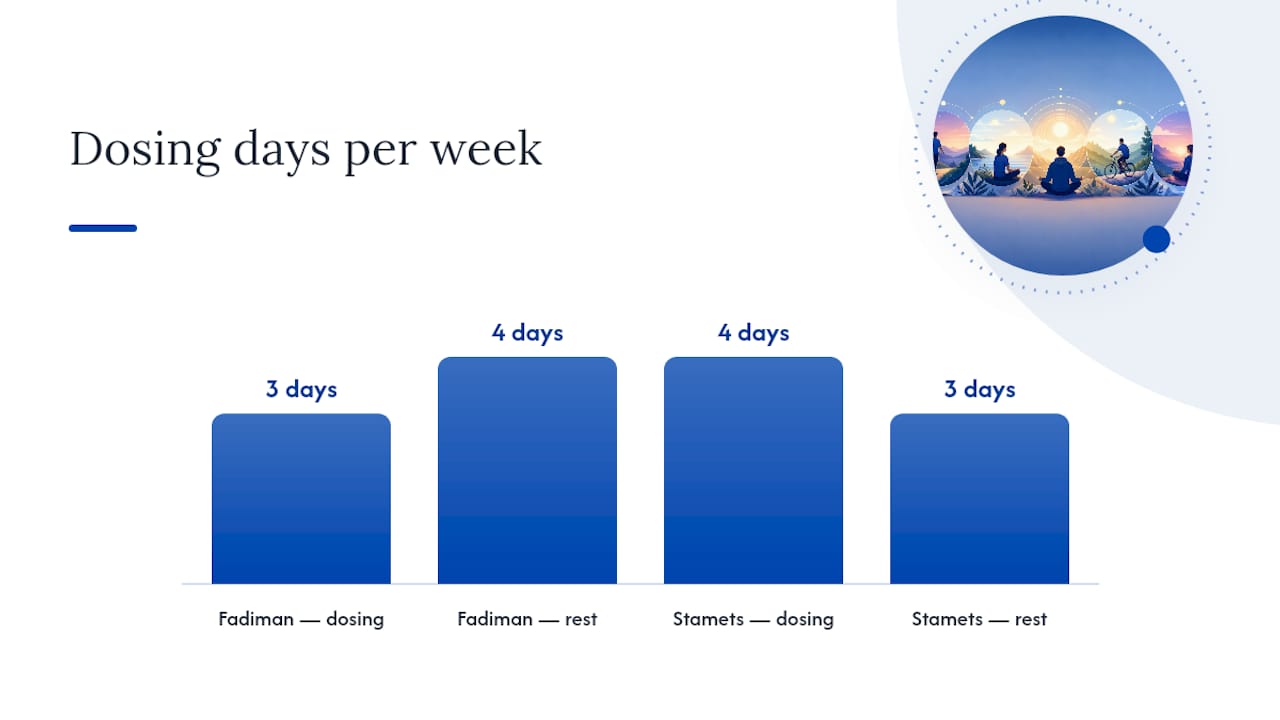 Dosing days per week

3 days
4 days
4 days
3 days

Fadiman — dosing
Fadiman — rest
Stamets — dosing
Stamets — rest